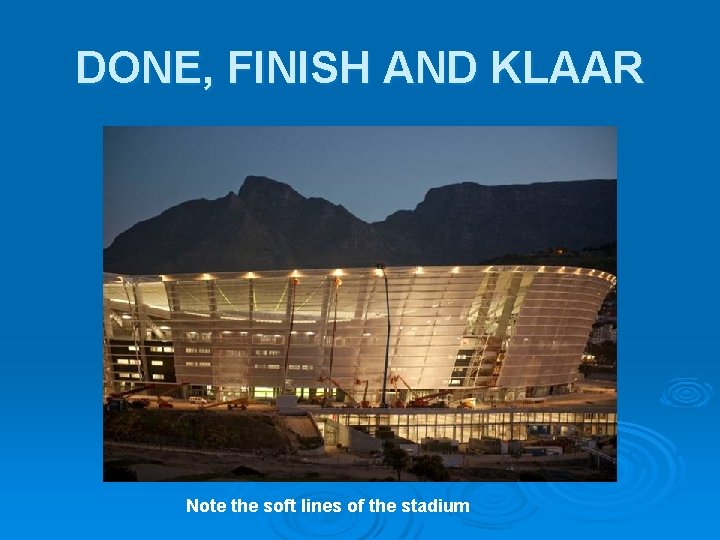 DONE, FINISH AND KLAAR

Note the soft lines of the stadium